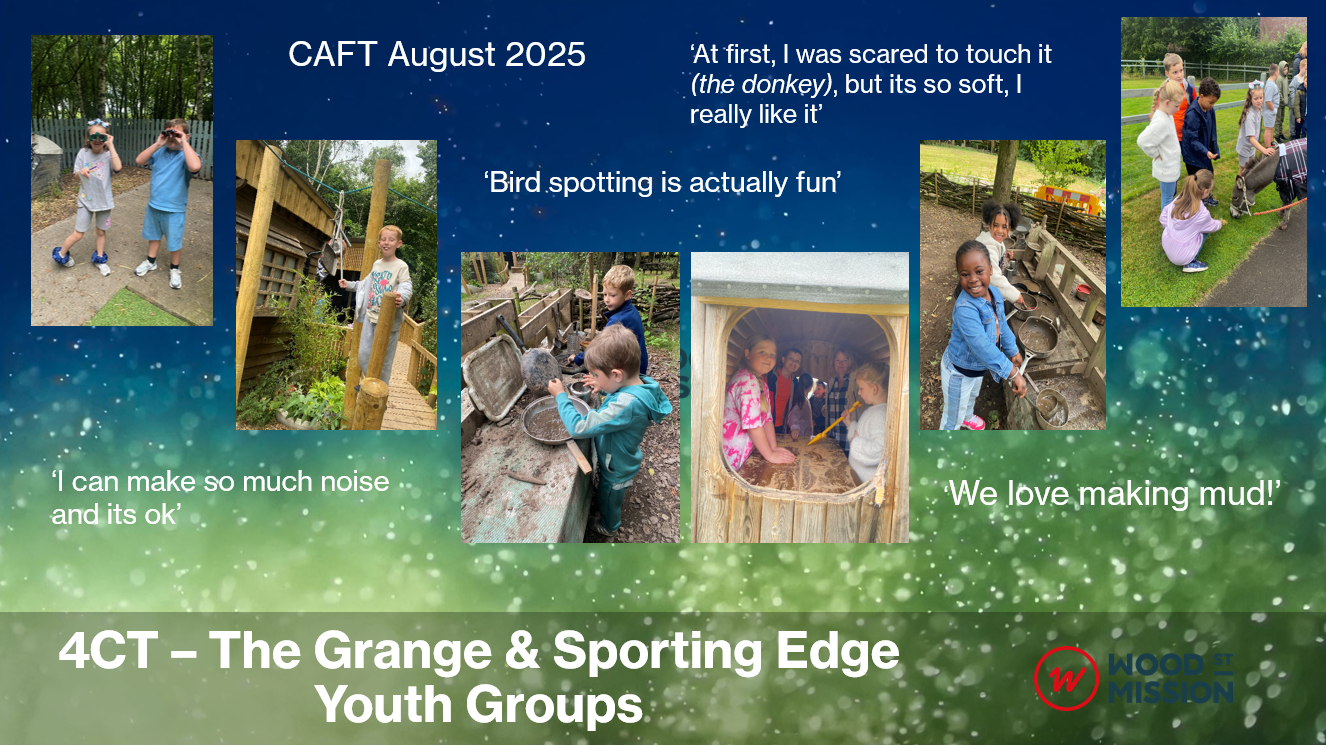 CAFT August 2025

'At first, I was scared to touch it (the donkey), but its so soft, I really like it'

'Bird spotting is actually fun'

'I can make so much noise and its ok'

'We love making mud!'

4CT – The Grange & Sporting Edge Youth Groups

WOOD ST MISSION